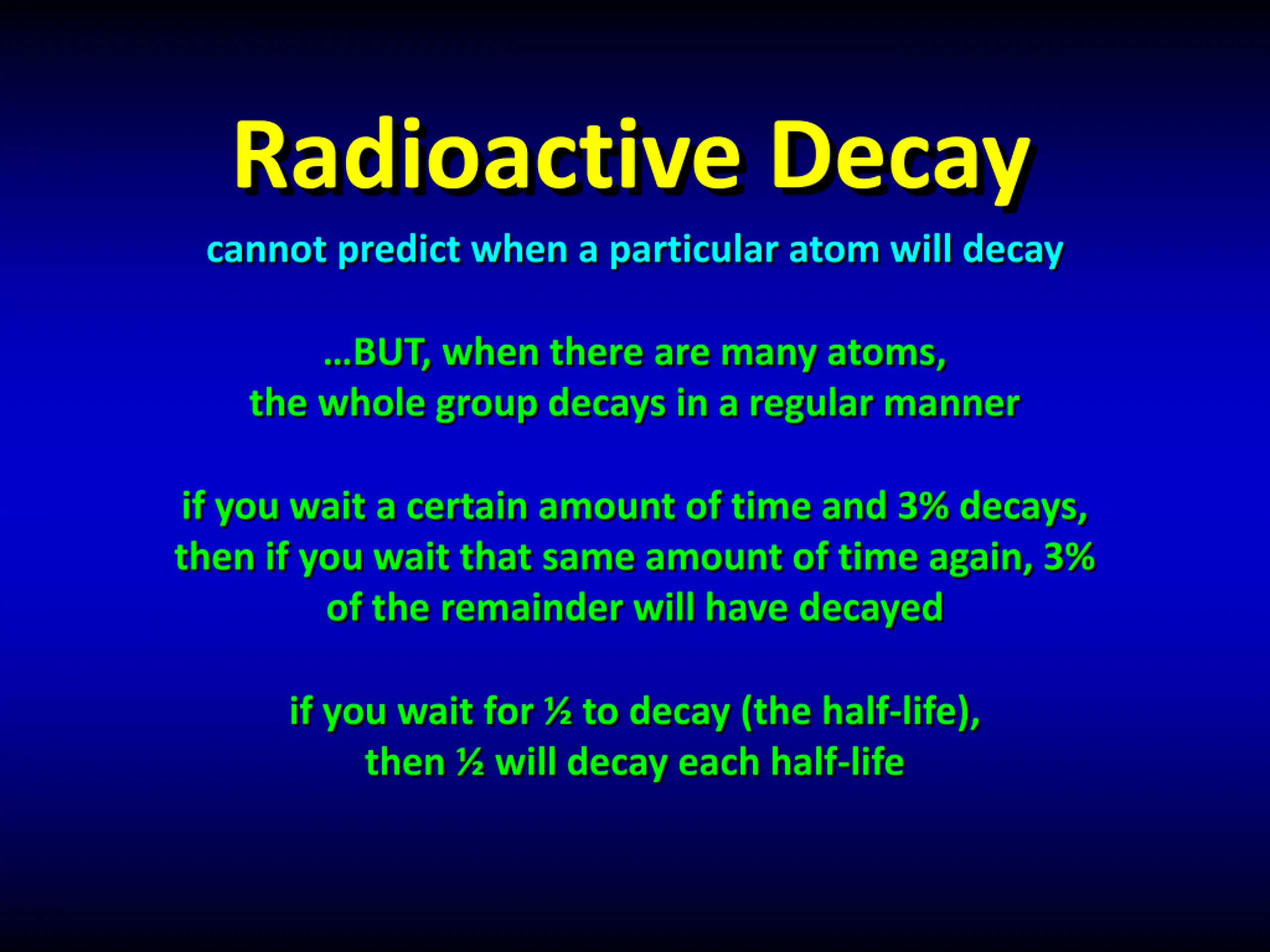 Radioactive Decay

cannot predict when a particular atom will decay

…BUT, when there are many atoms, the whole group decays in a regular manner

if you wait a certain amount of time and 3% decays, then if you wait that same amount of time again, 3% of the remainder will have decayed

if you wait for ½ to decay (the half-life), then ½ will decay each half-life